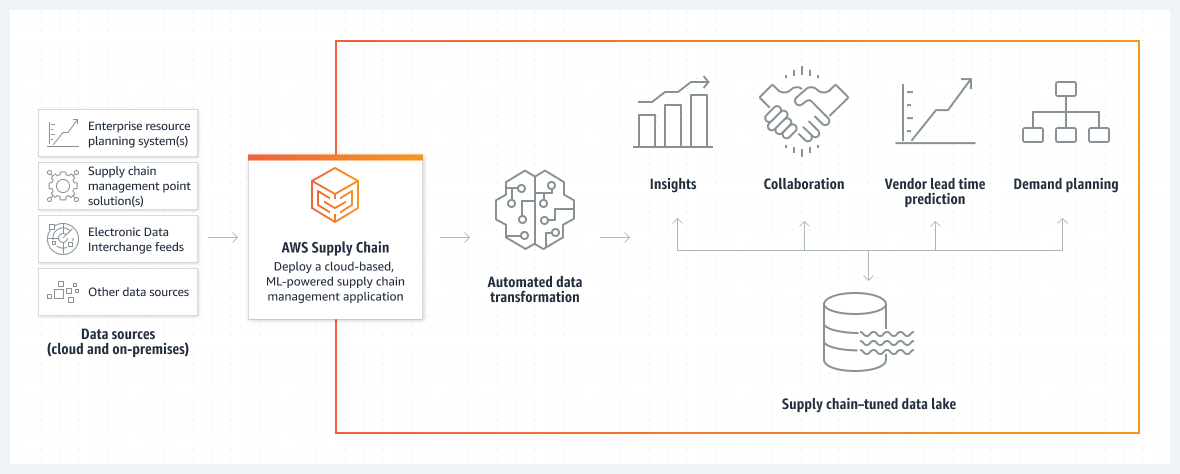 Enterprise resource planning system(s)

Supply chain management point solution(s)

Electronic Data Interchange feeds

Other data sources

Data sources (cloud and on-premises)

AWS Supply Chain
Deploy a cloud-based, ML-powered supply chain management application

Automated data transformation

Insights

Collaboration

Vendor lead time prediction

Demand planning

Supply chain–tuned data lake